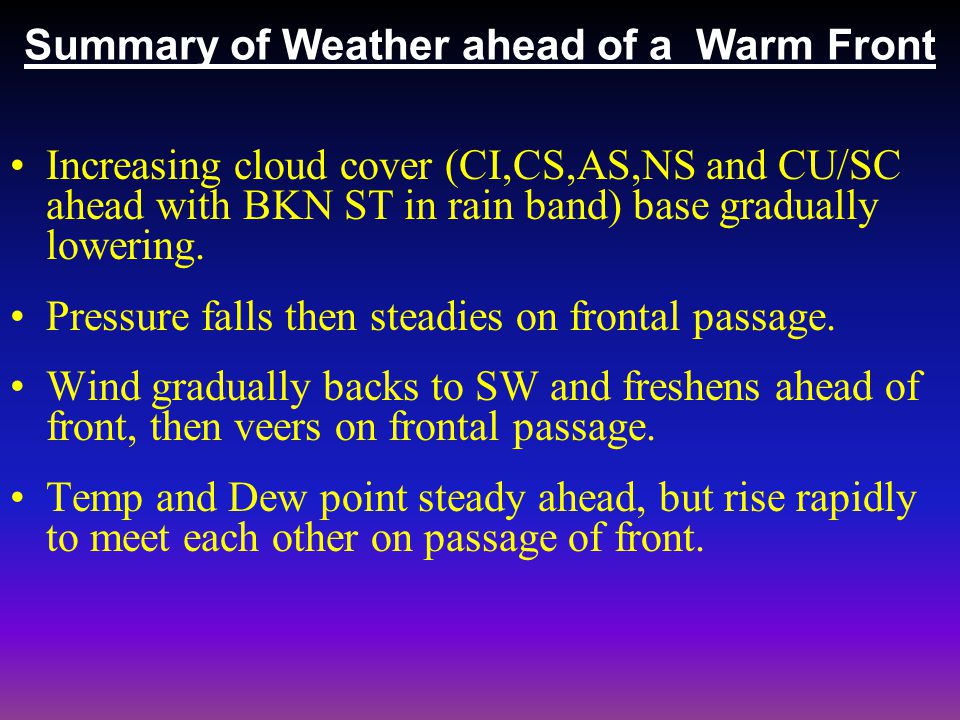 Summary of Weather ahead of a Warm Front

• Increasing cloud cover (CI,CS,AS,NS and CU/SC ahead with BKN ST in rain band) base gradually lowering.

• Pressure falls then steadies on frontal passage.

• Wind gradually backs to SW and freshens ahead of front, then veers on frontal passage.

• Temp and Dew point steady ahead, but rise rapidly to meet each other on passage of front.